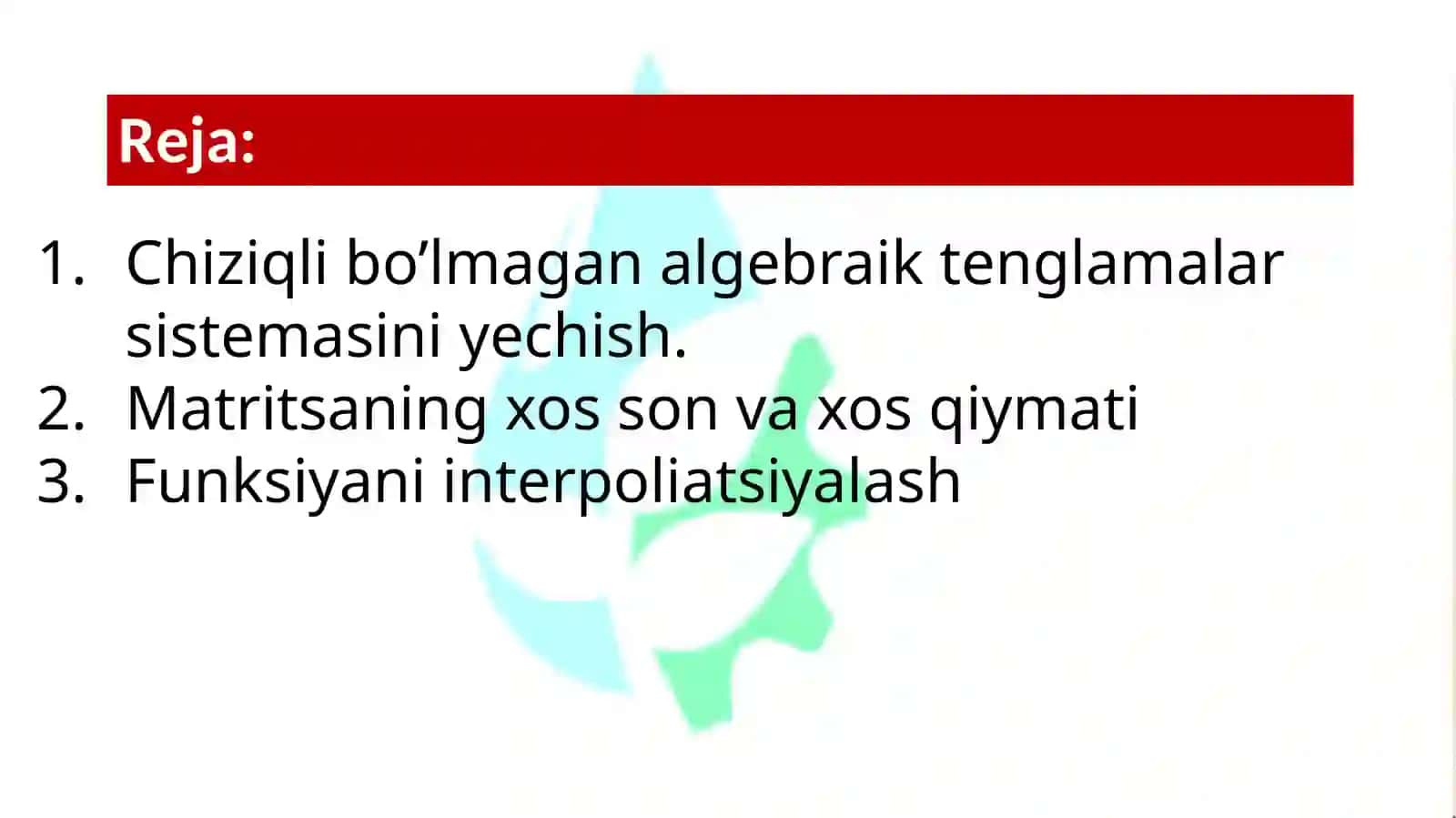 Reja:

1. Chiziqli bo’lmagan algebraik tenglamalar sistemasini yechish.
2. Matritsaning xos son va xos qiymati
3. Funksiyani interpoliatsiyalash